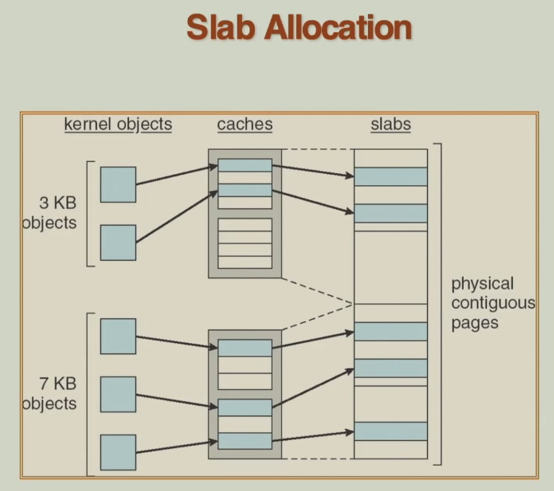 Slab Allocation

kernel objects

caches

slabs

3 KB objects

7 KB objects

physical contiguous pages